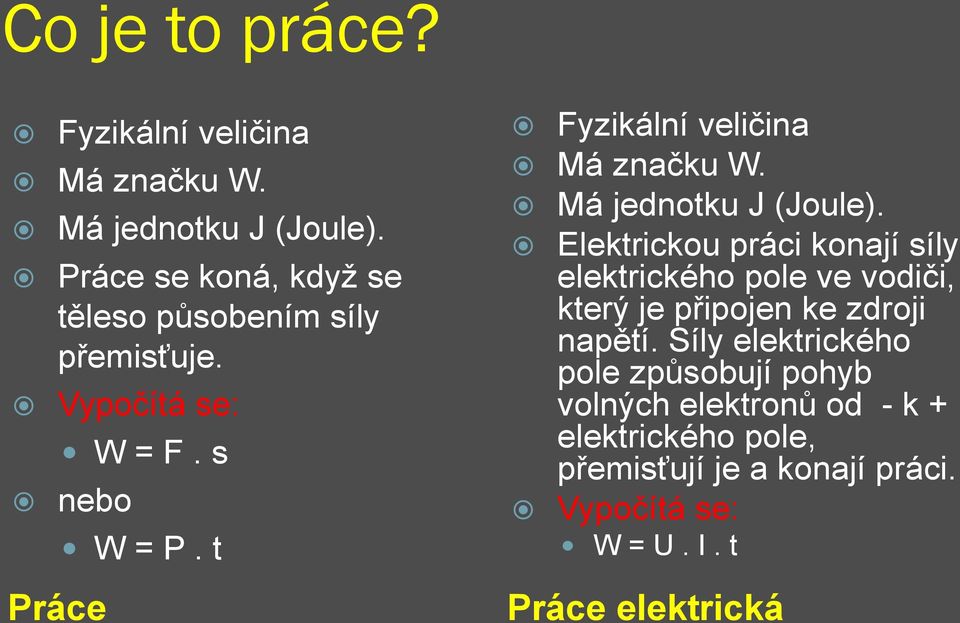 Co je to práce?

Fyzikální veličina

Má značku W.

Má jednotku J (Joule).

Práce se koná, když se těleso působením síly přemisťuje.

Vypočítá se:

W = F . s

nebo

W = P . t

Práce

Fyzikální veličina

Má značku W.

Má jednotku J (Joule).

Elektrickou práci konají síly elektrického pole ve vodiči, který je připojen ke zdroji napětí. Síly elektrického pole způsobují pohyb volných elektronů od - k + elektrického pole, přemisťují je a konají práci.

Vypočítá se:

W = U . I . t

Práce elektrická